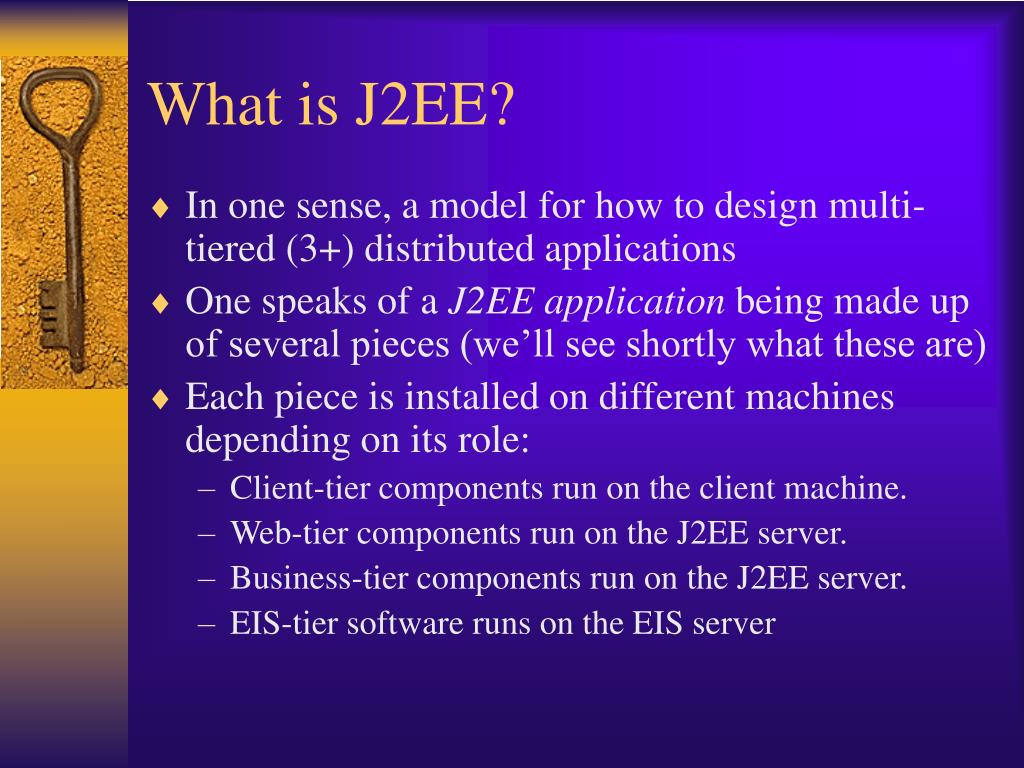 What is J2EE?

♦ In one sense, a model for how to design multi-tiered (3+) distributed applications

♦ One speaks of a J2EE application being made up of several pieces (we'll see shortly what these are)

♦ Each piece is installed on different machines depending on its role:

– Client-tier components run on the client machine.

– Web-tier components run on the J2EE server.

– Business-tier components run on the J2EE server.

– EIS-tier software runs on the EIS server